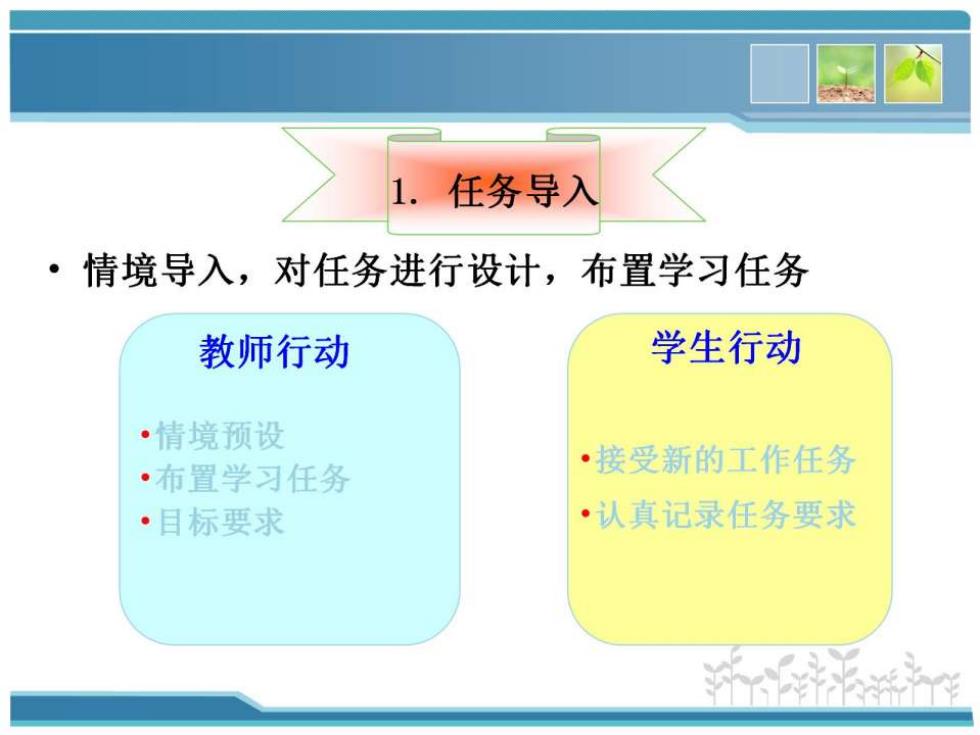 1. 任务导入

• 情境导入，对任务进行设计，布置学习任务

教师行动

•情境预设
•布置学习任务
•目标要求

学生行动

•接受新的工作任务
•认真记录任务要求